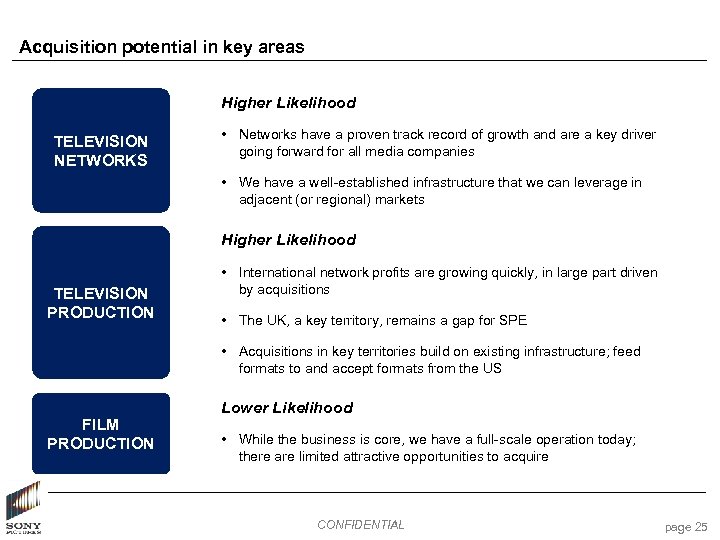 Acquisition potential in key areas

TELEVISION NETWORKS

Higher Likelihood

• Networks have a proven track record of growth and are a key driver going forward for all media companies

• We have a well-established infrastructure that we can leverage in adjacent (or regional) markets

TELEVISION PRODUCTION

Higher Likelihood

• International network profits are growing quickly, in large part driven by acquisitions

• The UK, a key territory, remains a gap for SPE

• Acquisitions in key territories build on existing infrastructure; feed formats to and accept formats from the US

FILM PRODUCTION

Lower Likelihood

• While the business is core, we have a full-scale operation today; there are limited attractive opportunities to acquire

SONY PICTURES

CONFIDENTIAL

page 25